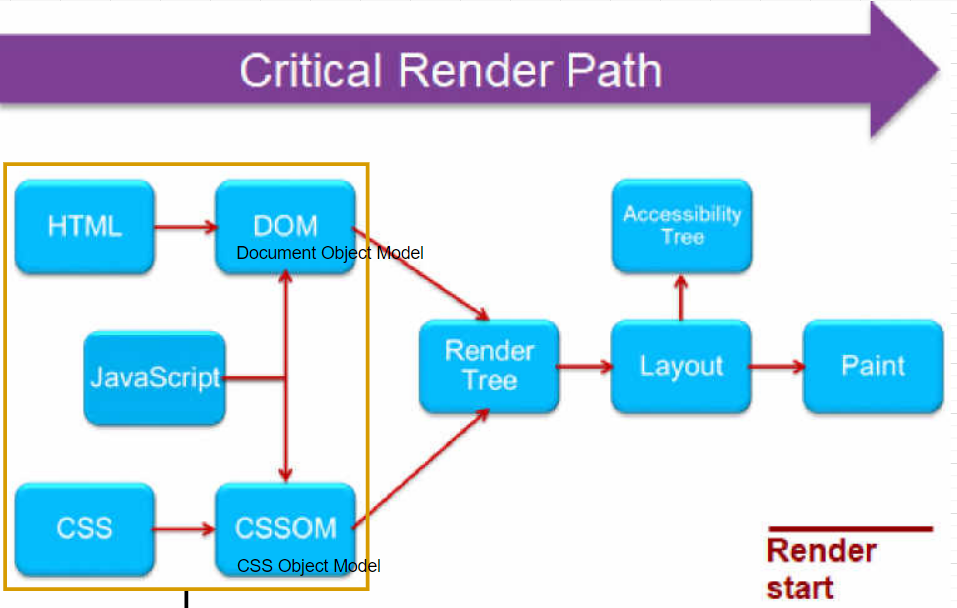 Critical Render Path

HTML
DOM
Document Object Model
JavaScript
CSS
CSSOM
CSS Object Model
Render Tree
Accessibility Tree
Layout
Paint

Render start